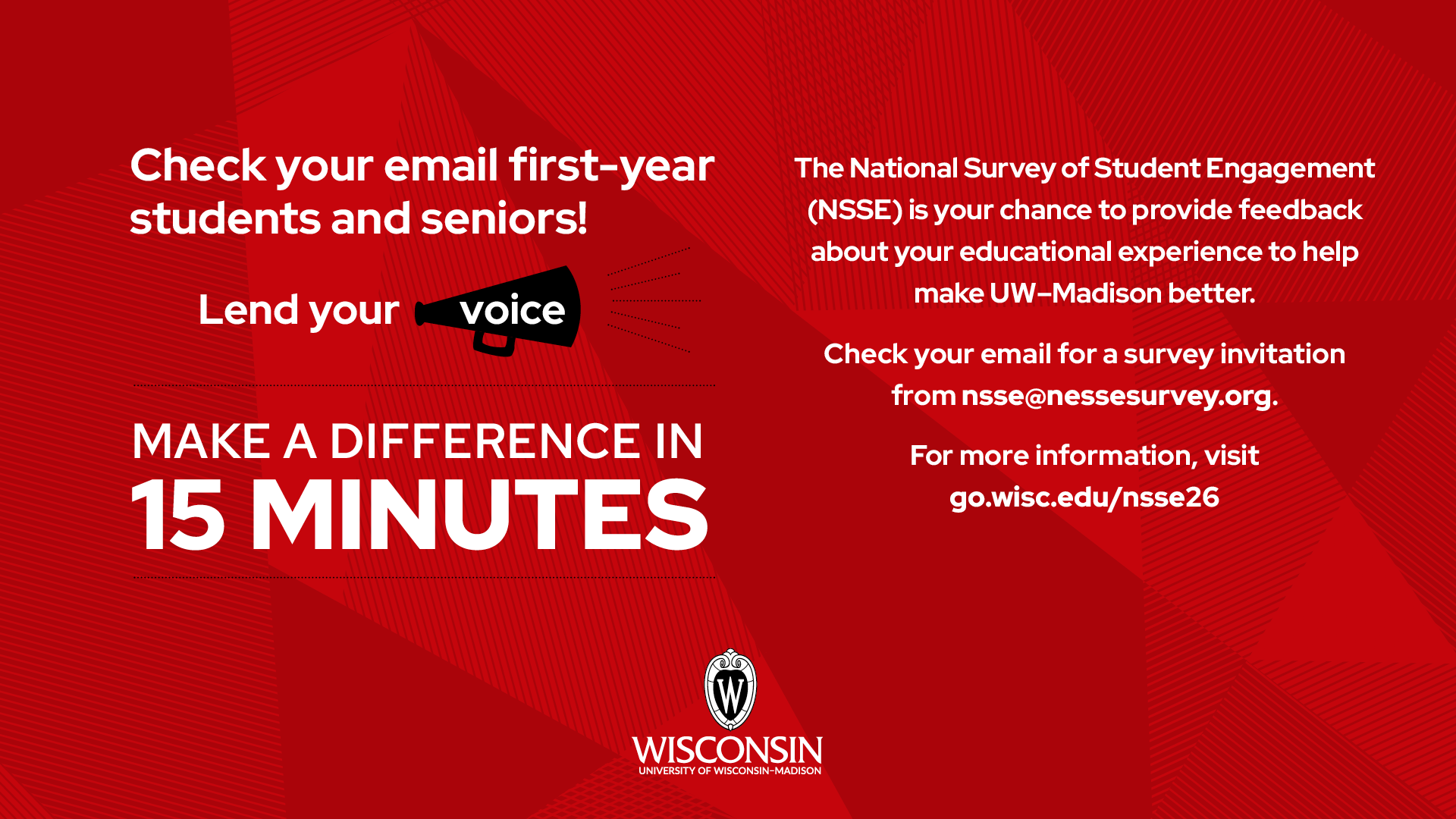 Check your email first-year students and seniors!

Lend your voice

MAKE A DIFFERENCE IN 15 MINUTES

The National Survey of Student Engagement (NSSE) is your chance to provide feedback about your educational experience to help make UW–Madison better.

Check your email for a survey invitation from nsse@nessesurvey.org.

For more information, visit go.wisc.edu/nsse26

W

WISCONSIN
UNIVERSITY OF WISCONSIN–MADISON